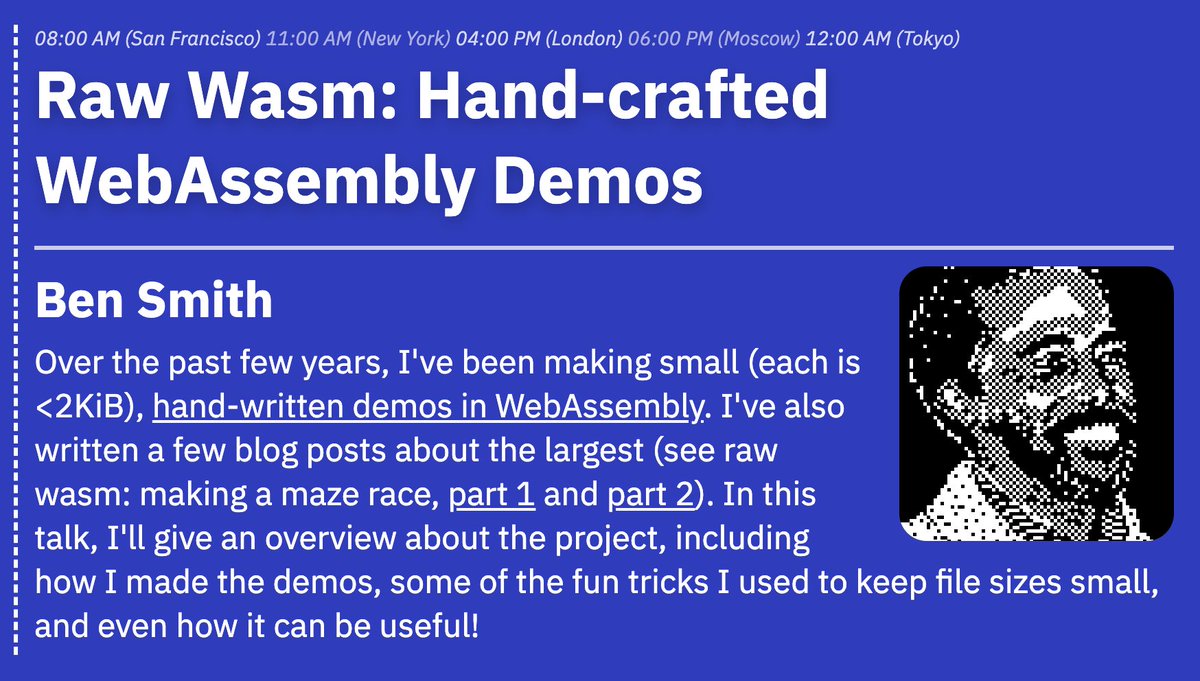 08:00 AM (San Francisco) 11:00 AM (New York) 04:00 PM (London) 06:00 PM (Moscow) 12:00 AM (Tokyo)

Raw Wasm: Hand-crafted WebAssembly Demos

Ben Smith

Over the past few years, I've been making small (each is <2KiB), hand-written demos in WebAssembly. I've also written a few blog posts about the largest (see raw wasm: making a maze race, part 1 and part 2). In this talk, I'll give an overview about the project, including how I made the demos, some of the fun tricks I used to keep file sizes small, and even how it can be useful!